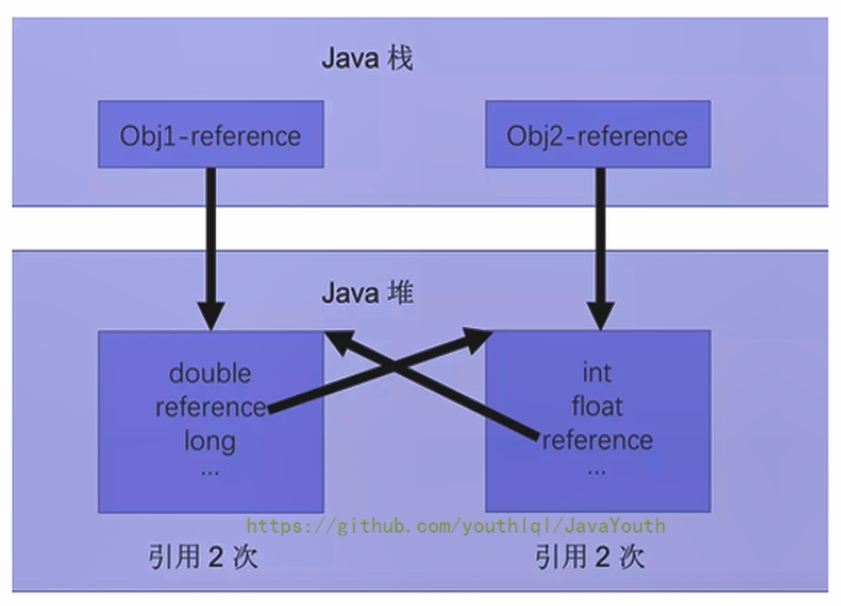 Java 栈

Obj1-reference

Obj2-reference

Java 堆

double
reference
long
...

int
float
reference
...

https://github.com/youthlql/JavaYouth

引用 2 次

引用 2 次